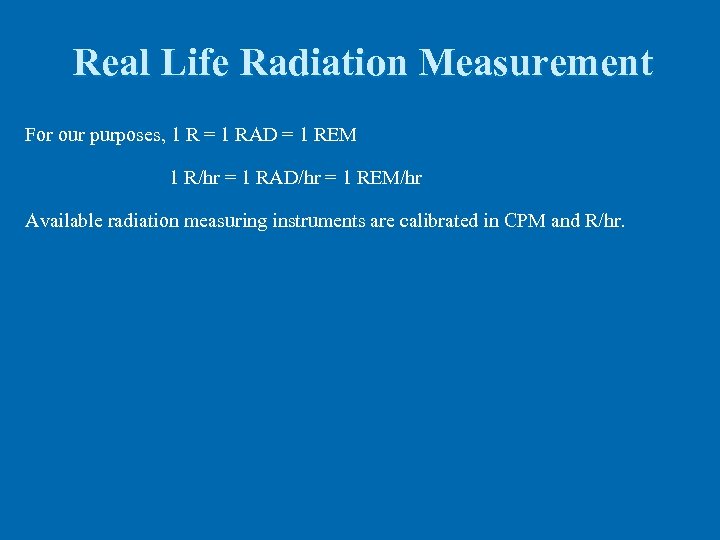 Real Life Radiation Measurement

For our purposes, 1 R = 1 RAD = 1 REM

1 R/hr = 1 RAD/hr = 1 REM/hr

Available radiation measuring instruments are calibrated in CPM and R/hr.